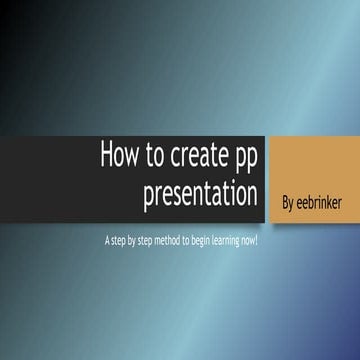 How to create pp presentation

By eebrinker

A step by step method to begin learning now!